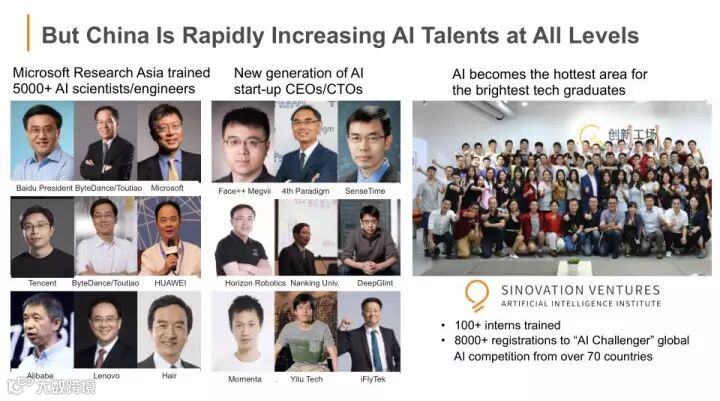 But China Is Rapidly Increasing AI Talents at All Levels

Microsoft Research Asia trained 5000+ AI scientists/engineers

Baidu President ByteDance/Toutiao Microsoft

Tencent ByteDance/Toutiao HUAWEI

Alibaba Lenovo Hair

New generation of AI start-up CEOs/CTOs

Face++ Megvii 4th Paradigm SenseTime

Horizon Robotics Nanking Univ. DeepGlint

Momenta Yitu Tech iFlyTek

AI becomes the hottest area for the brightest tech graduates

创新工场

SINOVATION VENTURES
ARTIFICIAL INTELLIGENCE INSTITUTE

• 100+ interns trained
• 8000+ registrations to "AI Challenger" global AI competition from over 70 countries

大数跨境